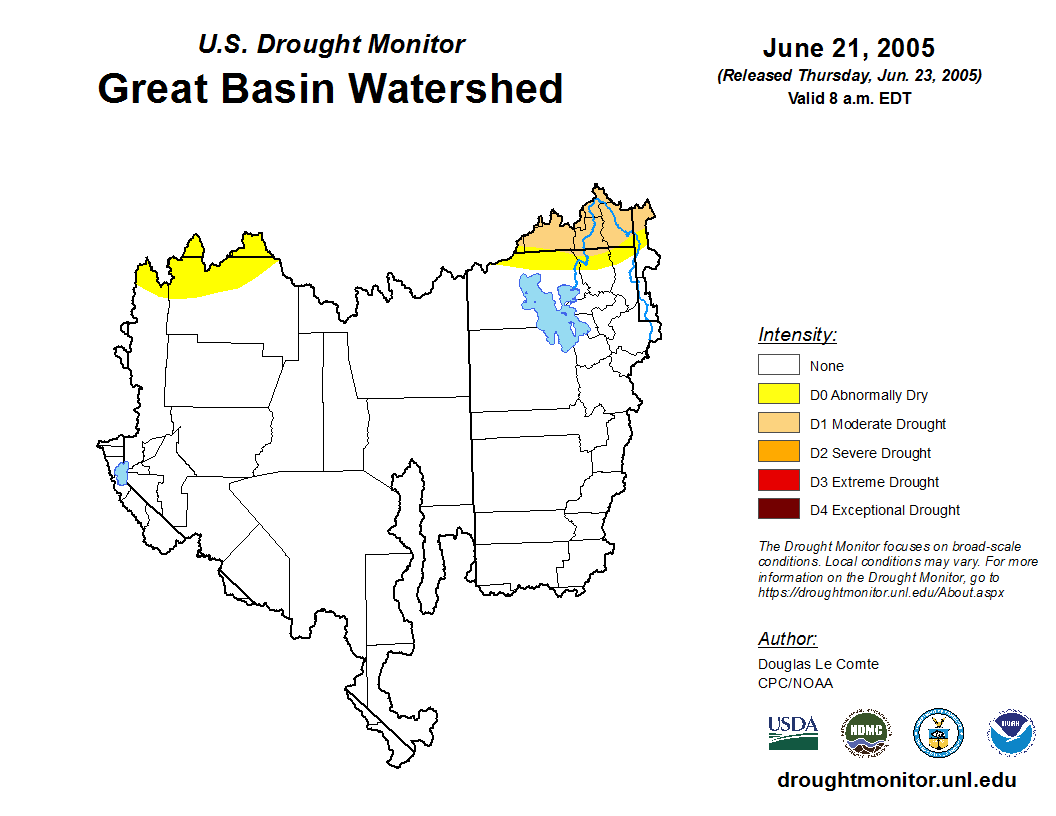 U.S. Drought Monitor
Great Basin Watershed

June 21, 2005
(Released Thursday, Jun. 23, 2005)
Valid 8 a.m. EDT

Intensity:
None
D0 Abnormally Dry
D1 Moderate Drought
D2 Severe Drought
D3 Extreme Drought
D4 Exceptional Drought

The Drought Monitor focuses on broad-scale conditions. Local conditions may vary. For more information on the Drought Monitor, go to https://droughtmonitor.unl.edu/About.aspx

Author:
Douglas Le Comte
CPC/NOAA

USDA
NDMC
NOAA

droughtmonitor.unl.edu